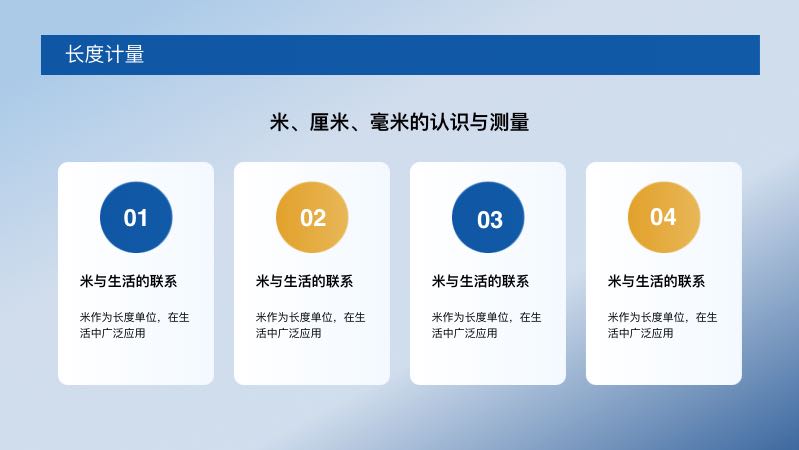 长度计量

米、厘米、毫米的认识与测量

01

米与生活的联系

米作为长度单位，在生活中广泛应用

02

米与生活的联系

米作为长度单位，在生活中广泛应用

03

米与生活的联系

米作为长度单位，在生活中广泛应用

04

米与生活的联系

米作为长度单位，在生活中广泛应用